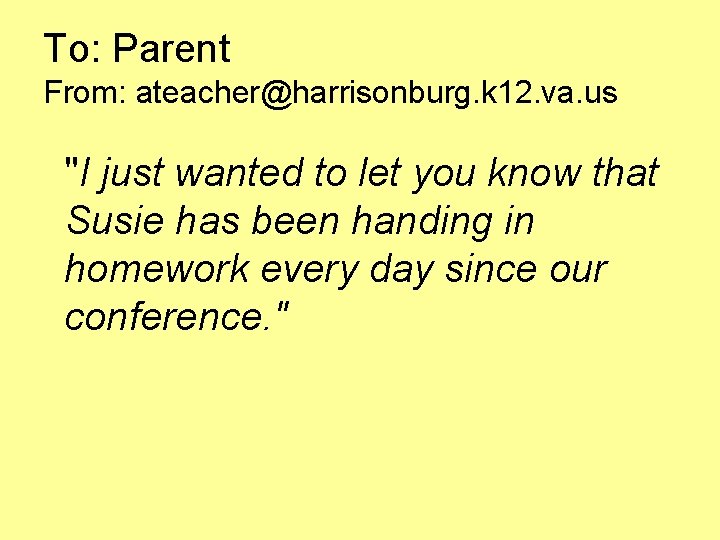 To: Parent
From: ateacher@harrisonburg.k12.va.us

"I just wanted to let you know that Susie has been handing in homework every day since our conference."